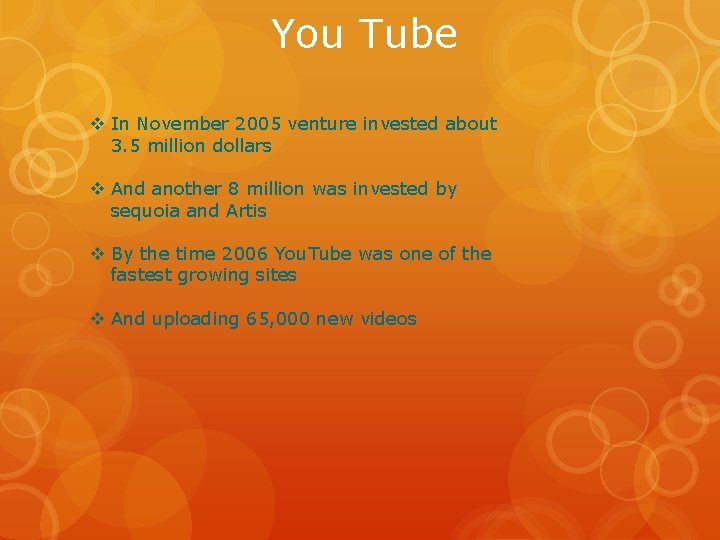 You Tube

❖ In November 2005 venture invested about 3.5 million dollars

❖ And another 8 million was invested by sequoia and Artis

❖ By the time 2006 YouTube was one of the fastest growing sites

❖ And uploading 65,000 new videos